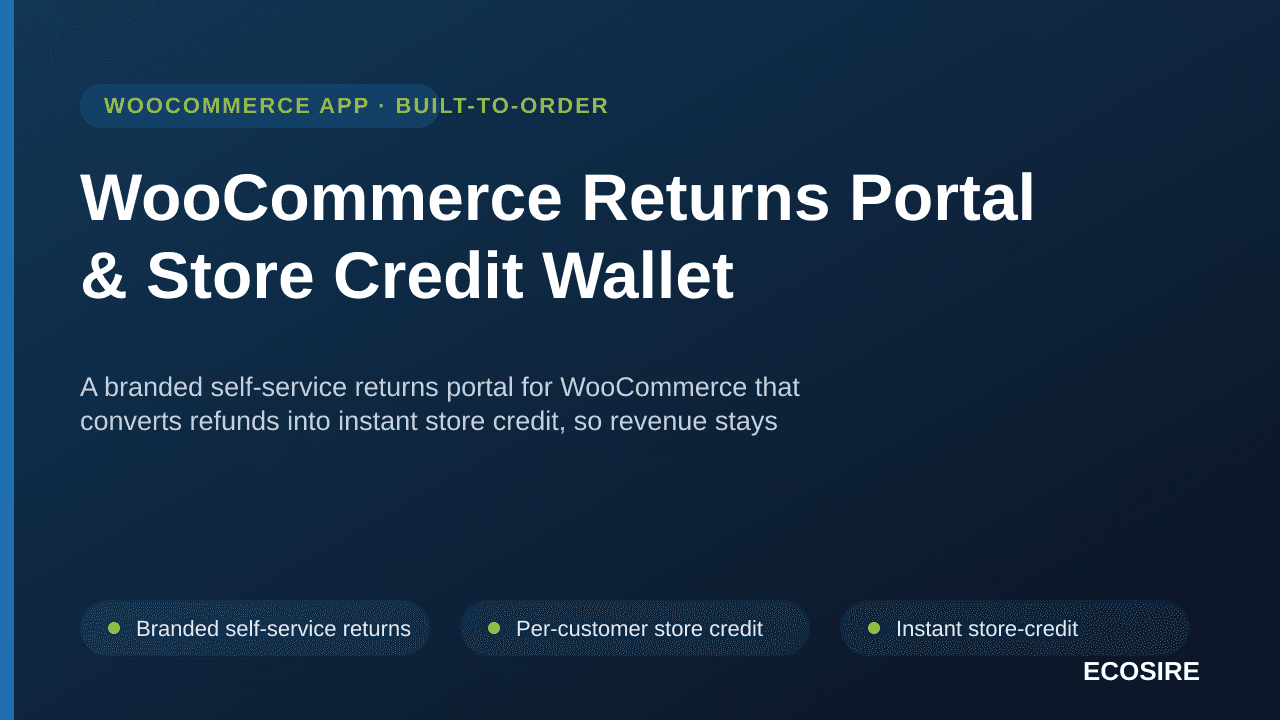 WOOCOMMERCE APP · BUILT-TO-ORDER

WooCommerce Returns Portal & Store Credit Wallet

A branded self-service returns portal for WooCommerce that converts refunds into instant store credit, so revenue stays

Branded self-service returns

Per-customer store credit

Instant store-credit

ECOSIRE